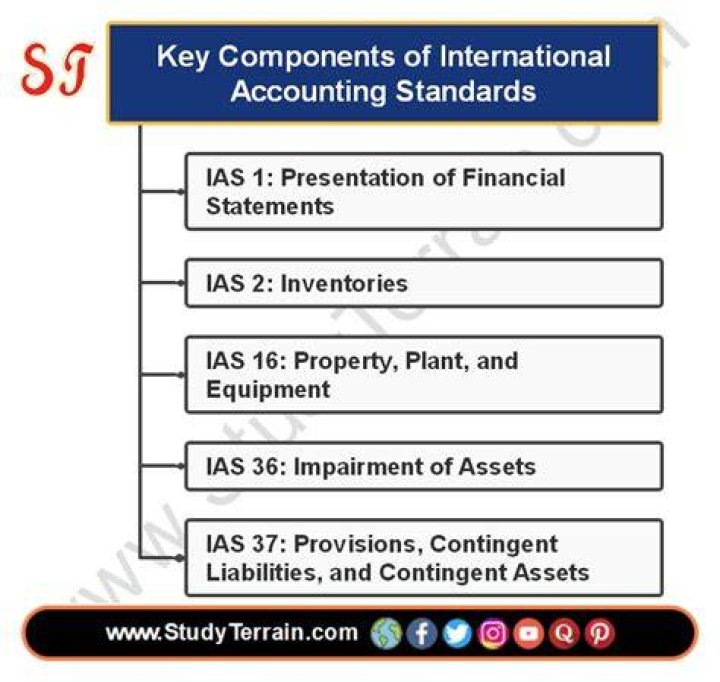 ST

Key Components of International Accounting Standards

IAS 1: Presentation of Financial Statements

IAS 2: Inventories

IAS 16: Property, Plant, and Equipment

IAS 36: Impairment of Assets

IAS 37: Provisions, Contingent Liabilities, and Contingent Assets

www.StudyTerrain.com

www.StudyTerrain.com